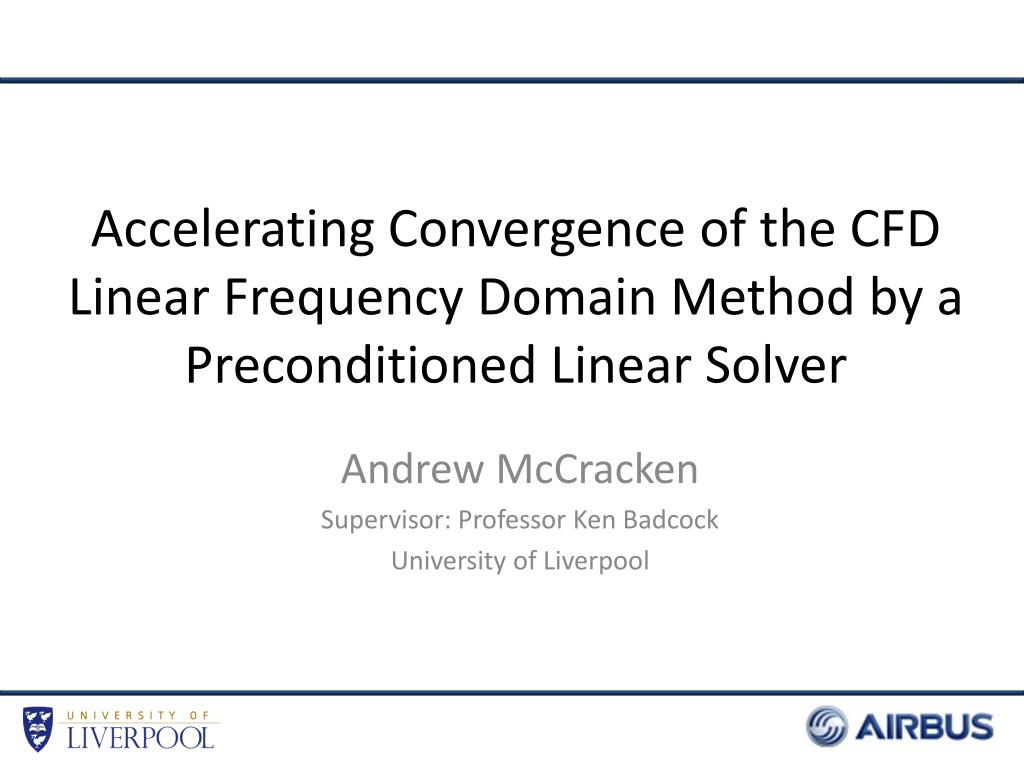 Accelerating Convergence of the CFD Linear Frequency Domain Method by a Preconditioned Linear Solver

Andrew McCracken

Supervisor: Professor Ken Badcock

University of Liverpool

UNIVERSITY OF LIVERPOOL

AIRBUS